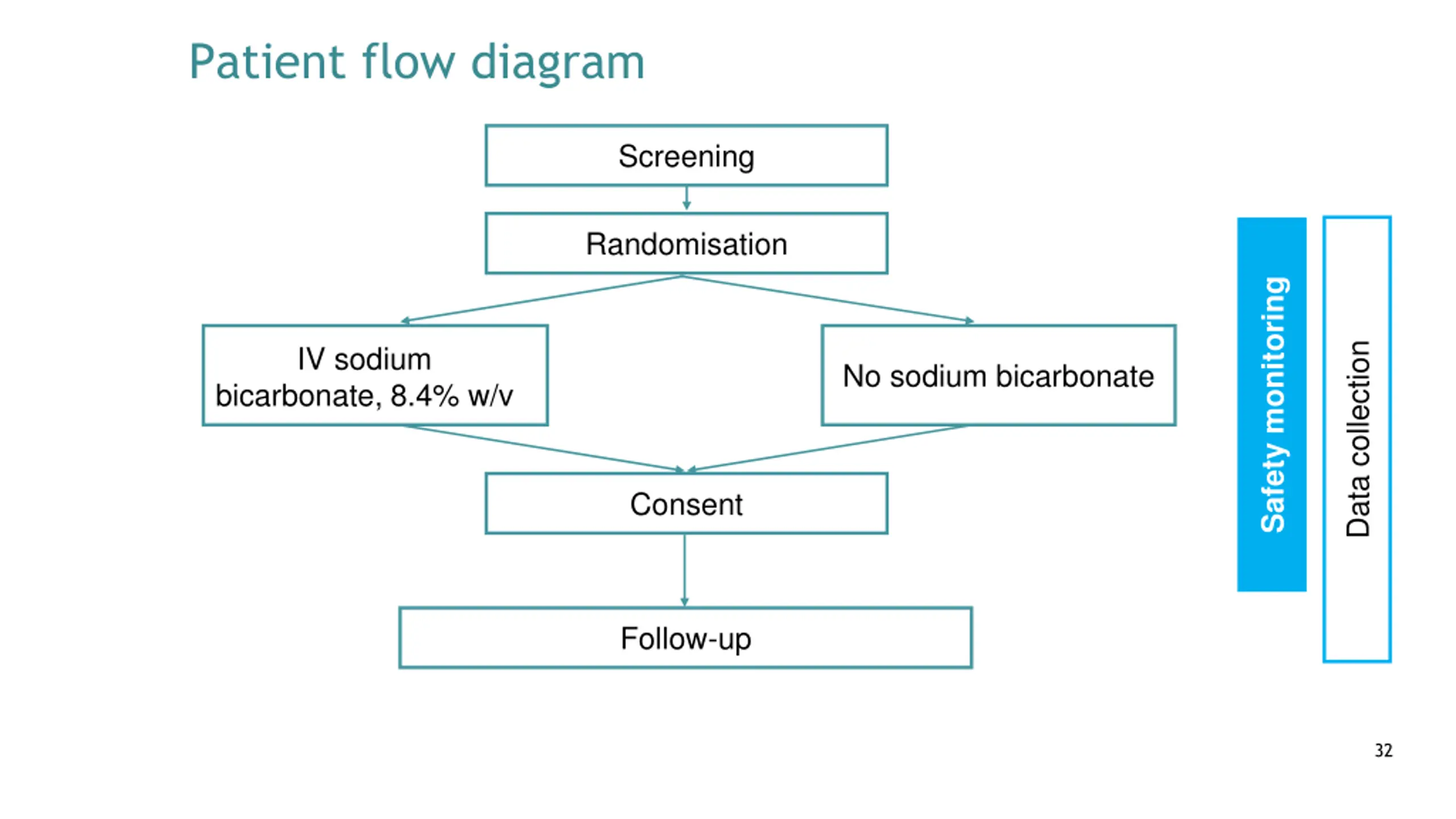 Patient flow diagram

Screening

Randomisation

IV sodium bicarbonate, 8.4% w/v

No sodium bicarbonate

Consent

Follow-up

Safety monitoring

Data collection

32